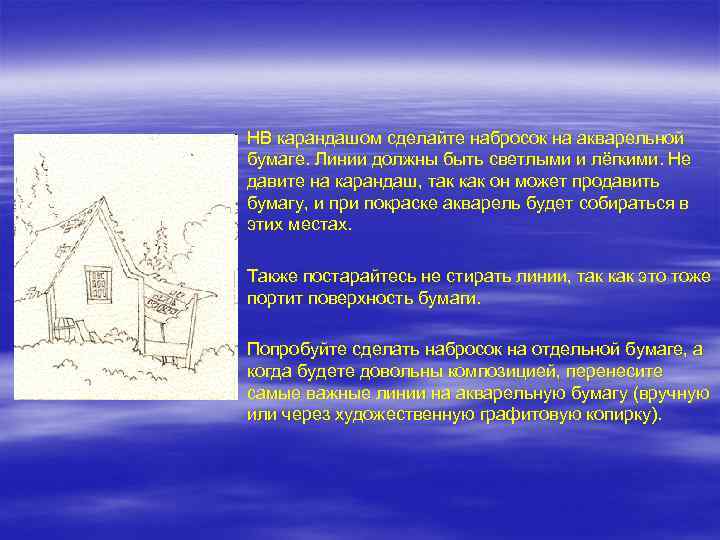 НВ карандашом сделайте набросок на акварельной бумаге. Линии должны быть светлыми и лёгкими. Не давите на карандаш, так как он может продавить бумагу, и при покраске акварель будет собираться в этих местах.

Также постарайтесь не стирать линии, так как это тоже портит поверхность бумаги.

Попробуйте сделать набросок на отдельной бумаге, а когда будете довольны композицией, перенесите самые важные линии на акварельную бумагу (вручную или через художественную графитовую копирку).